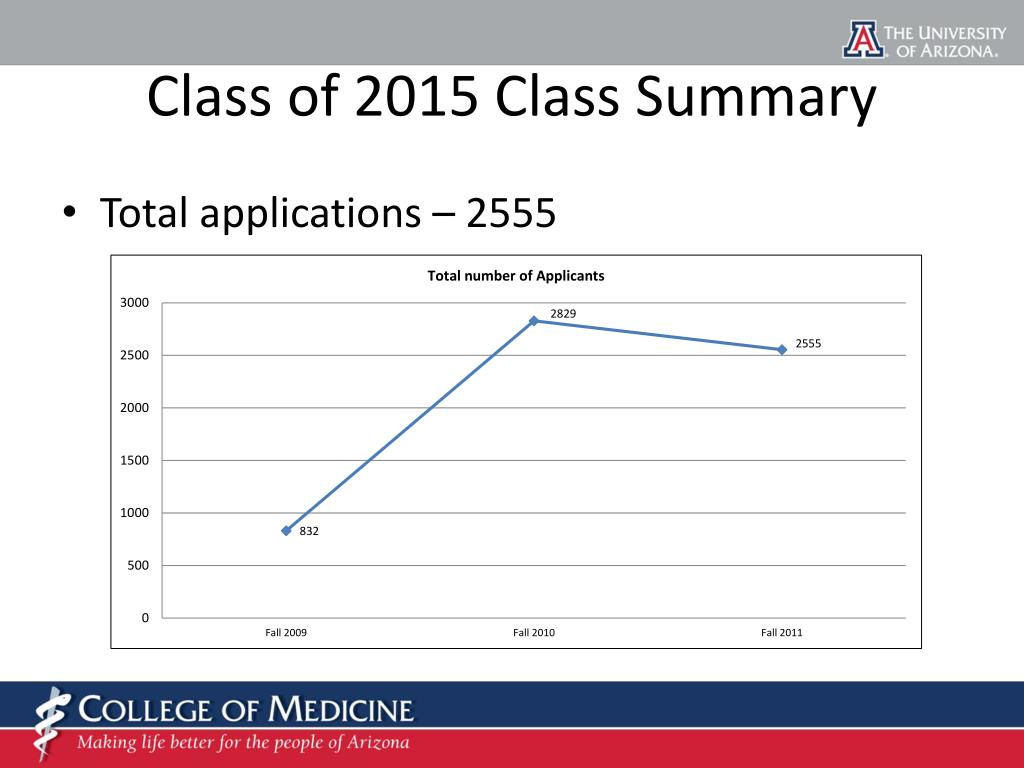 THE UNIVERSITY OF ARIZONA.

Class of 2015 Class Summary

• Total applications – 2555

Total number of Applicants

3000
2500
2000
1500
1000
500
0

832
2829
2555

Fall 2009
Fall 2010
Fall 2011

COLLEGE OF MEDICINE
Making life better for the people of Arizona